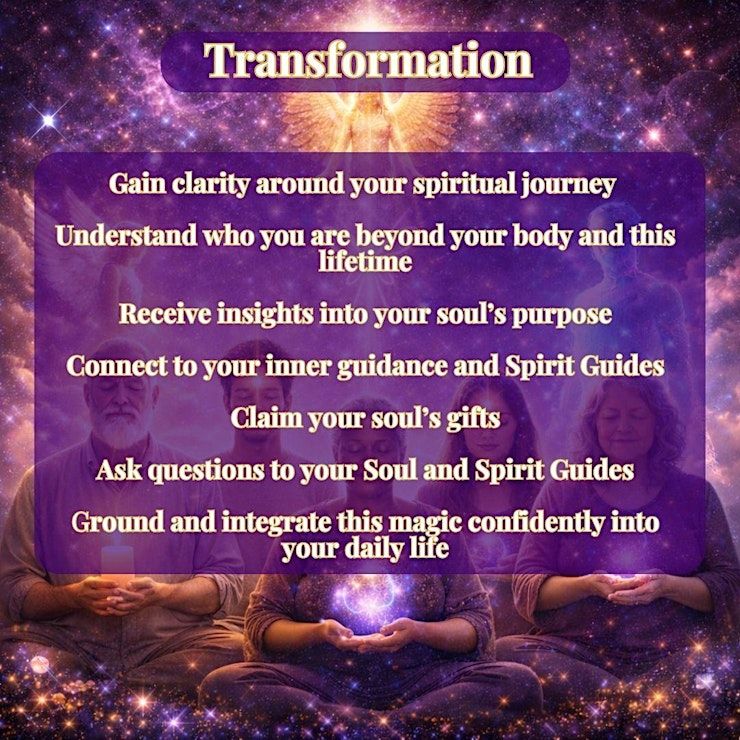 Transformation

Gain clarity around your spiritual journey

Understand who you are beyond your body and this lifetime

Receive insights into your soul's purpose

Connect to your inner guidance and Spirit Guides

Claim your soul's gifts

Ask questions to your Soul and Spirit Guides

Ground and integrate this magic confidently into your daily life